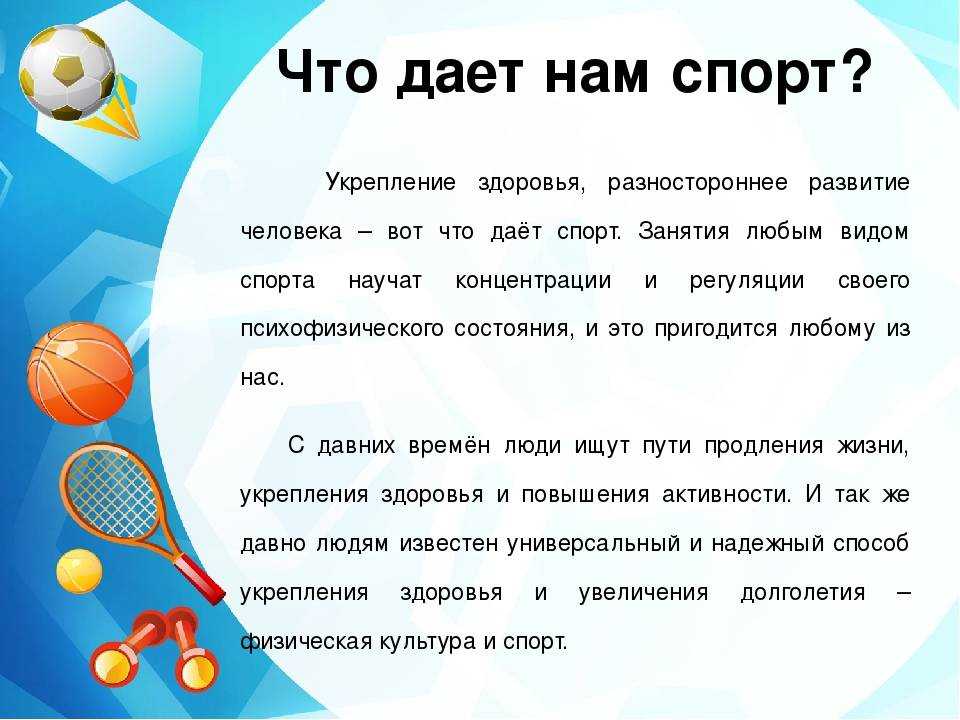 Что дает нам спорт?

Укрепление здоровья, разностороннее развитие человека – вот что даёт спорт. Занятия любым видом спорта научат концентрации и регуляции своего психофизического состояния, и это пригодится любому из нас.

С давних времён люди ищут пути продления жизни, укрепления здоровья и повышения активности. И так же давно людям известен универсальный и надежный способ укрепления здоровья и увеличения долголетия – физическая культура и спорт.